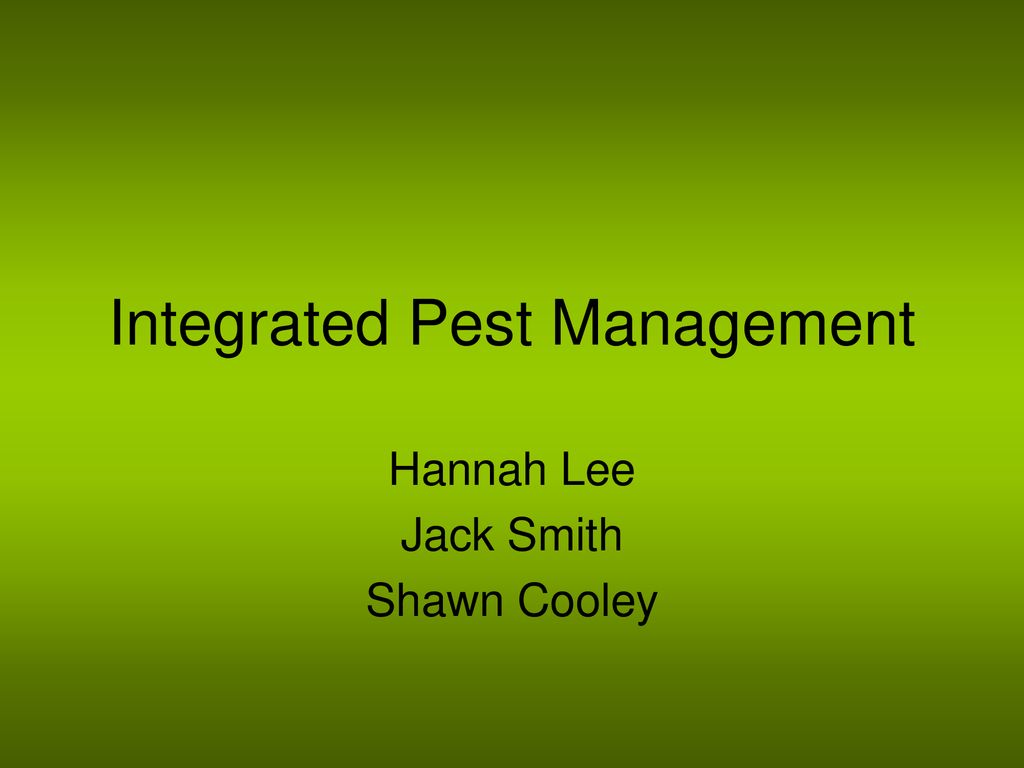 Integrated Pest Management

Hannah Lee
Jack Smith
Shawn Cooley